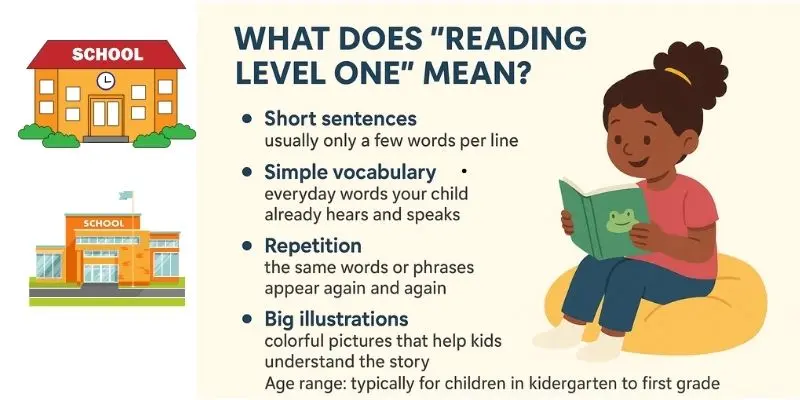 SCHOOL

SCHOOL

WHAT DOES "READING LEVEL ONE" MEAN?

• Short sentences
usually only a few words per line

• Simple vocabulary
everyday words your child already hears and speaks

• Repetition
the same words or phrases appear again and again

• Big illustrations
colorful pictures that help kids understand the story
Age range: typically for children in kindergarten to first grade